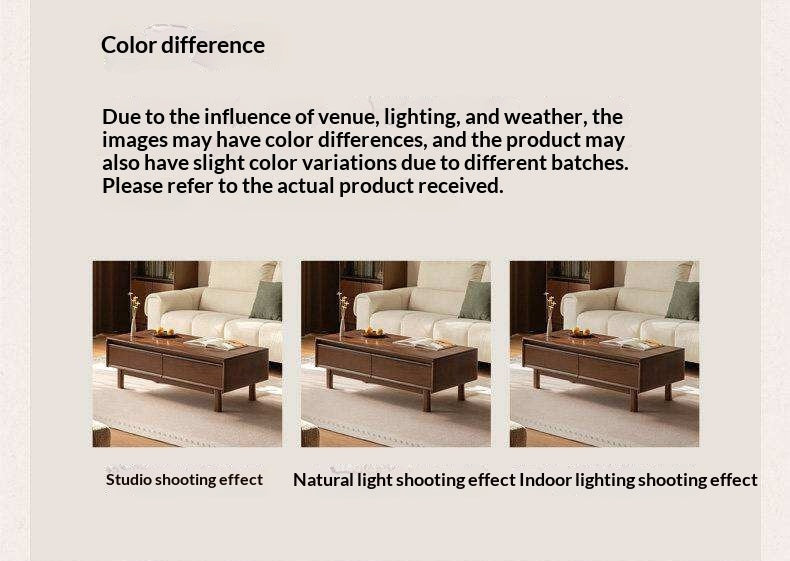 Color difference

Due to the influence of venue, lighting, and weather, the images may have color differences, and the product may also have slight color variations due to different batches. Please refer to the actual product received.

Studio shooting effect

Natural light shooting effect

Indoor lighting shooting effect